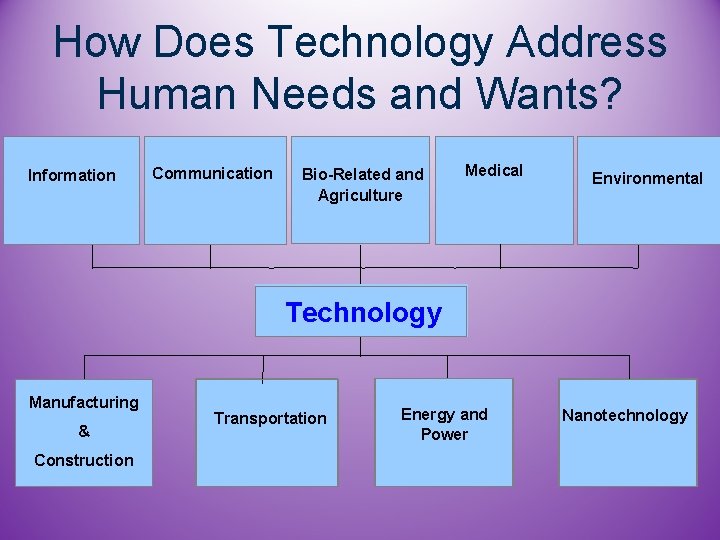 How Does Technology Address Human Needs and Wants?

Information

Communication

Bio-Related and Agriculture

Medical

Environmental

Technology

Manufacturing & Construction

Transportation

Energy and Power

Nanotechnology